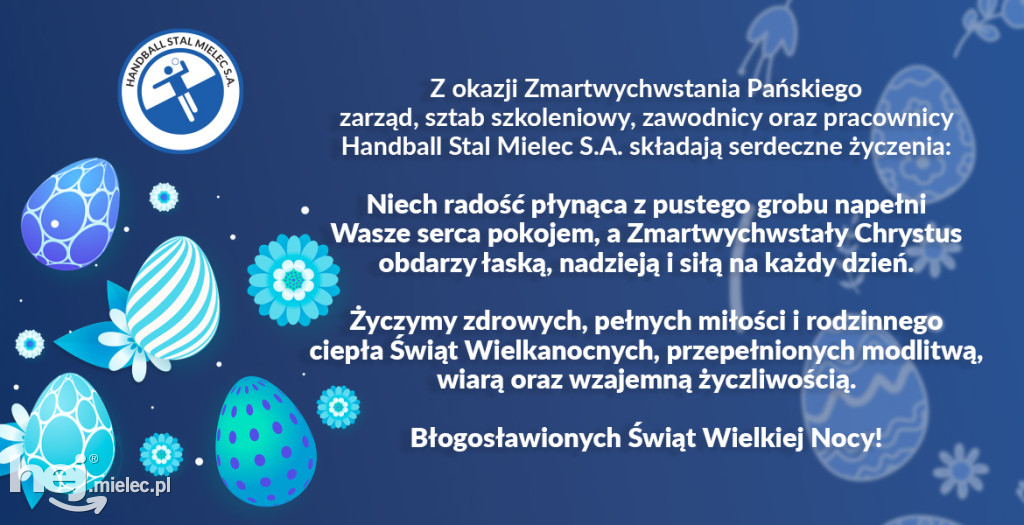 HANDBALL STAL MIELEC S.A.

Z okazji Zmartwychwstania Pańskiego zarząd, sztab szkoleniowy, zawodnicy oraz pracownicy Handball Stal Mielec S.A. składają serdeczne życzenia:

Niech radość płynąca z pustego grobu napełni Wasze serca pokojem, a Zmartwychwstały Chrystus obdarzy łaską, nadzieją i siłą na każdy dzień.

Życzymy zdrowych, pełnych miłości i rodzinnego ciepła Świąt Wielkanocnych, przepełnionych modlitwą, wiarą oraz wzajemną życzliwością.

Błogosławionych Świąt Wielkiej Nocy!

hej.mielec.pl